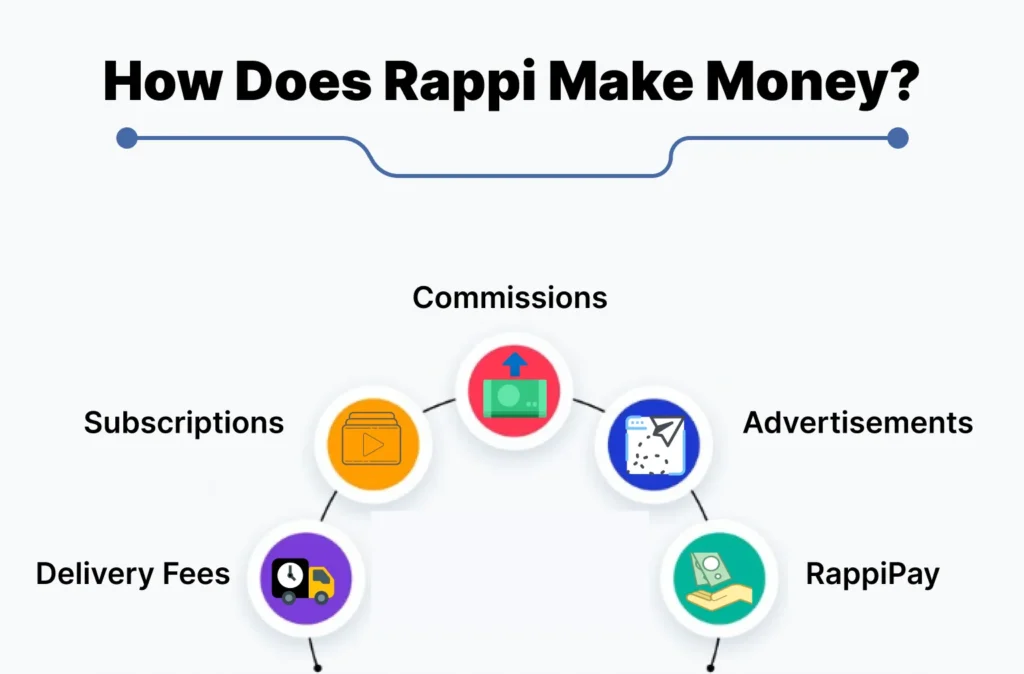 How Does Rappi Make Money?

Commissions

Subscriptions

Advertisements

Delivery Fees

RappiPay